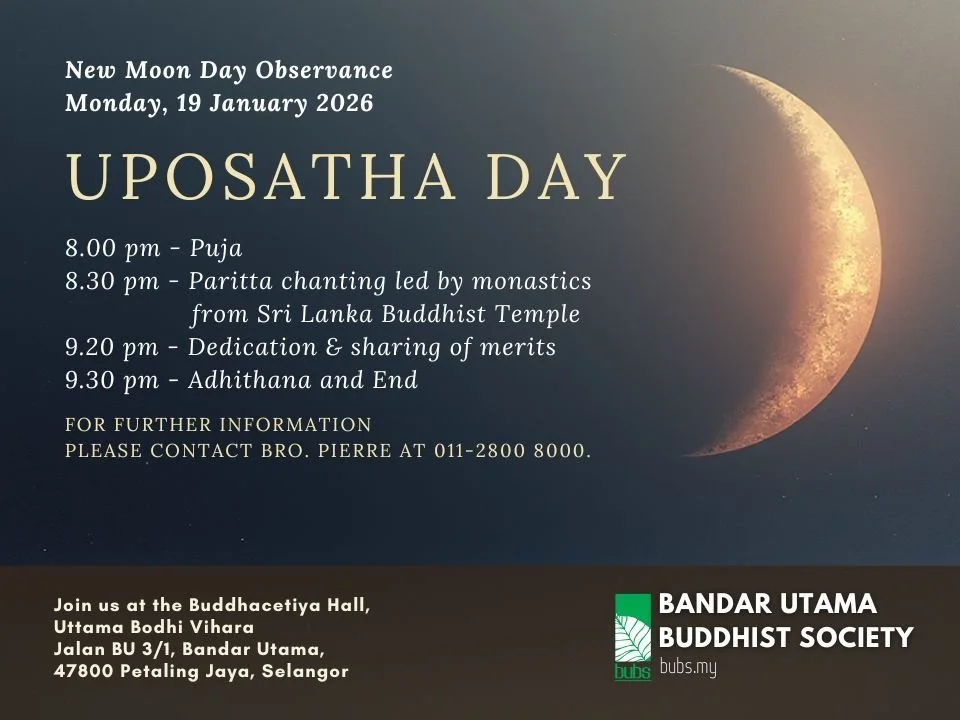 New Moon Day Observance
Monday, 19 January 2026

UPOSATHA DAY

8.00 pm - Puja
8.30 pm - Paritta chanting led by monastics from Sri Lanka Buddhist Temple
9.20 pm - Dedication & sharing of merits
9.30 pm - Adhithana and End

FOR FURTHER INFORMATION
PLEASE CONTACT BRO. PIERRE AT 011-2800 8000.

Join us at the Buddhacetiya Hall,
Uttama Bodhi Vihara
Jalan BU 3/1, Bandar Utama,
47800 Petaling Jaya, Selangor

bubs
BANDAR UTAMA
BUDDHIST SOCIETY
bubs.my